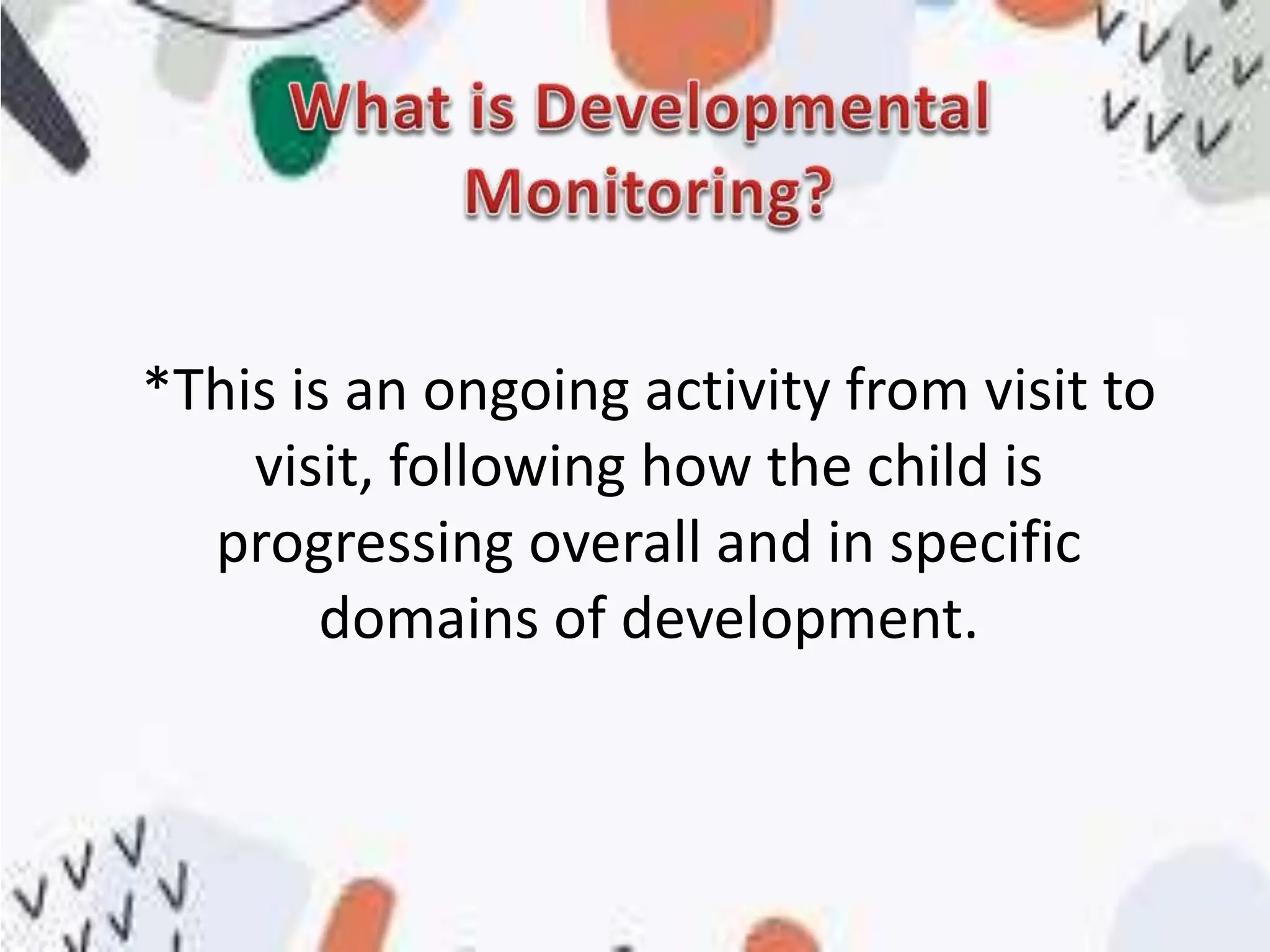 What is Developmental Monitoring?

*This is an ongoing activity from visit to visit, following how the child is progressing overall and in specific domains of development.